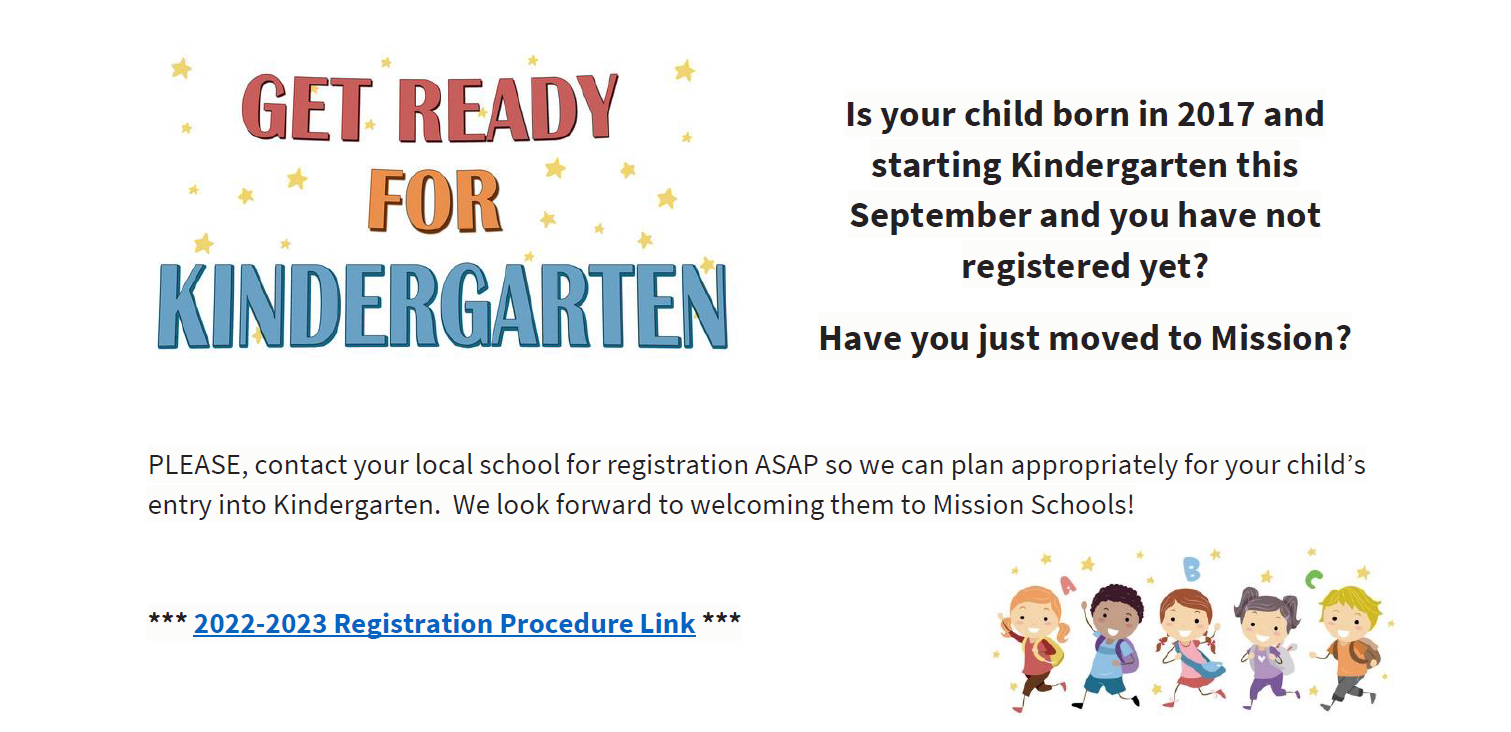 GET READY FOR KINDERGARTEN

Is your child born in 2017 and starting Kindergarten this September and you have not registered yet?

Have you just moved to Mission?

PLEASE, contact your local school for registration ASAP so we can plan appropriately for your child's entry into Kindergarten. We look forward to welcoming them to Mission Schools!

*** 2022-2023 Registration Procedure Link ***

A B C